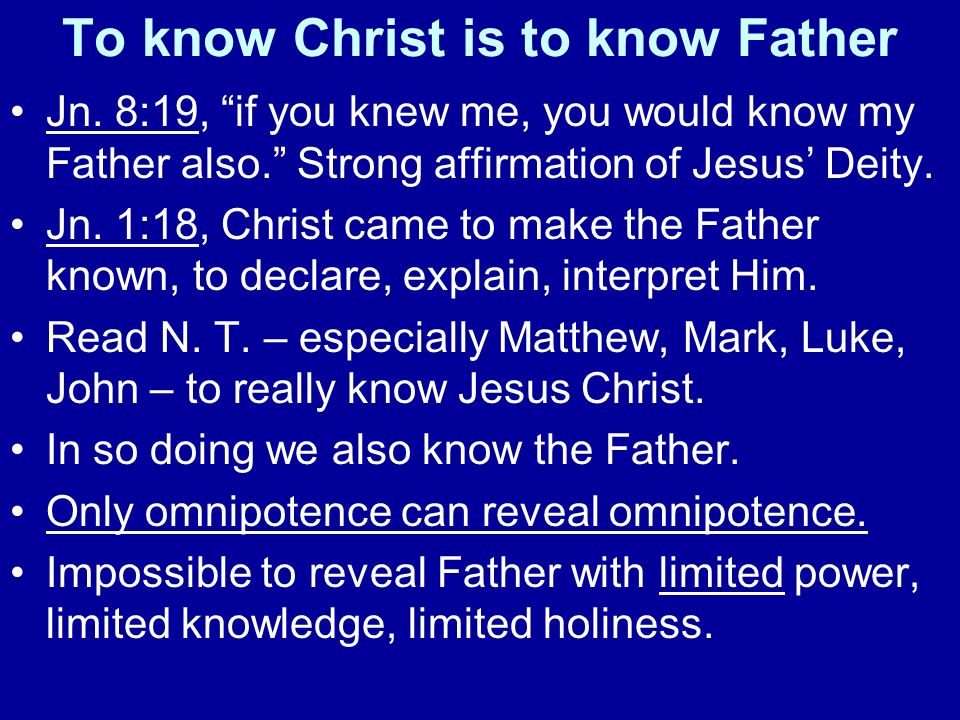 To know Christ is to know Father

• Jn. 8:19, “if you knew me, you would know my Father also.” Strong affirmation of Jesus’ Deity.
• Jn. 1:18, Christ came to make the Father known, to declare, explain, interpret Him.
• Read N. T. – especially Matthew, Mark, Luke, John – to really know Jesus Christ.
• In so doing we also know the Father.
• Only omnipotence can reveal omnipotence.
• Impossible to reveal Father with limited power, limited knowledge, limited holiness.